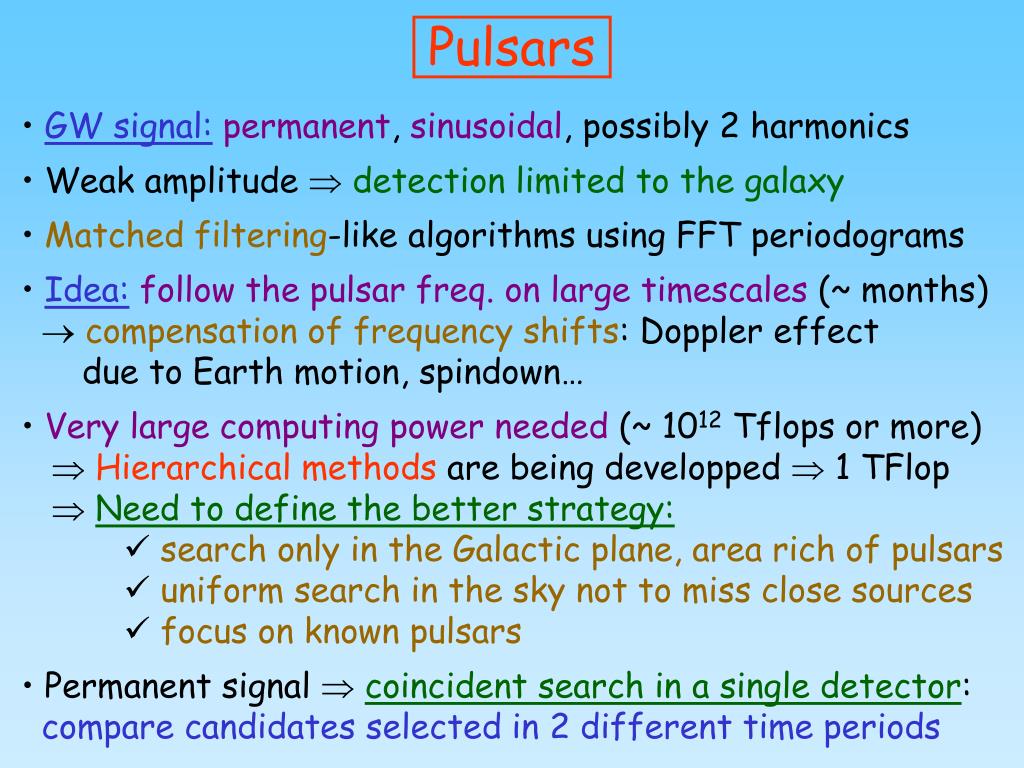 Pulsars

• GW signal: permanent, sinusoidal, possibly 2 harmonics

• Weak amplitude $\Rightarrow$ detection limited to the galaxy

• Matched filtering-like algorithms using FFT periodograms

• Idea: follow the pulsar freq. on large timescales (~ months)
$\rightarrow$ compensation of frequency shifts: Doppler effect due to Earth motion, spindown…

• Very large computing power needed (~ $10^{12}$ Tflops or more)
$\Rightarrow$ Hierarchical methods are being developped $\Rightarrow$ 1 TFlop
$\Rightarrow$ Need to define the better strategy:
✓ search only in the Galactic plane, area rich of pulsars
✓ uniform search in the sky not to miss close sources
✓ focus on known pulsars

• Permanent signal $\Rightarrow$ coincident search in a single detector: compare candidates selected in 2 different time periods